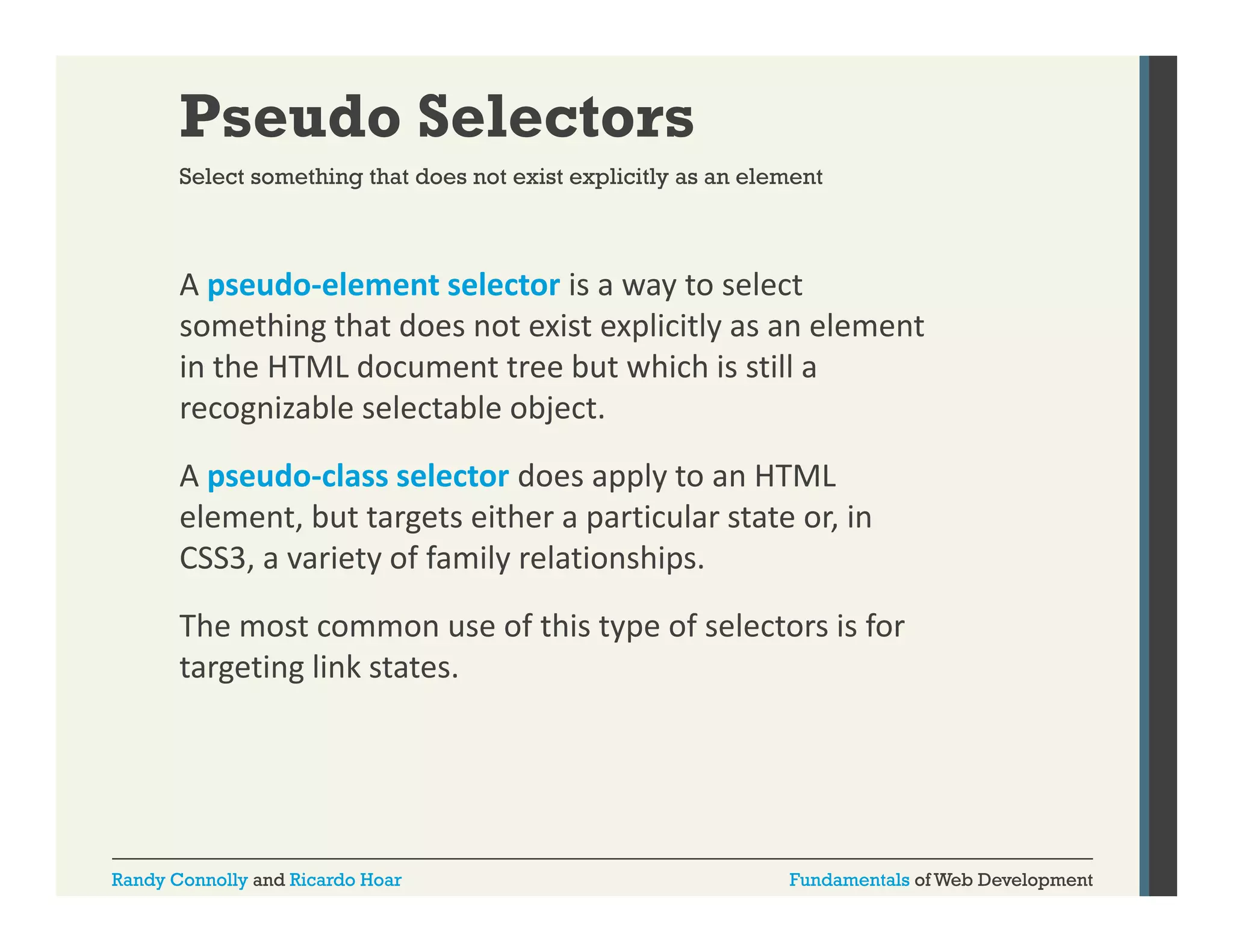 Pseudo Selectors

Select something that does not exist explicitly as an element

A pseudo-element selector is a way to select something that does not exist explicitly as an element in the HTML document tree but which is still a recognizable selectable object.

A pseudo-class selector does apply to an HTML element, but targets either a particular state or, in CSS3, a variety of family relationships.

The most common use of this type of selectors is for targeting link states.

Randy Connolly and Ricardo Hoar

Fundamentals of Web Development